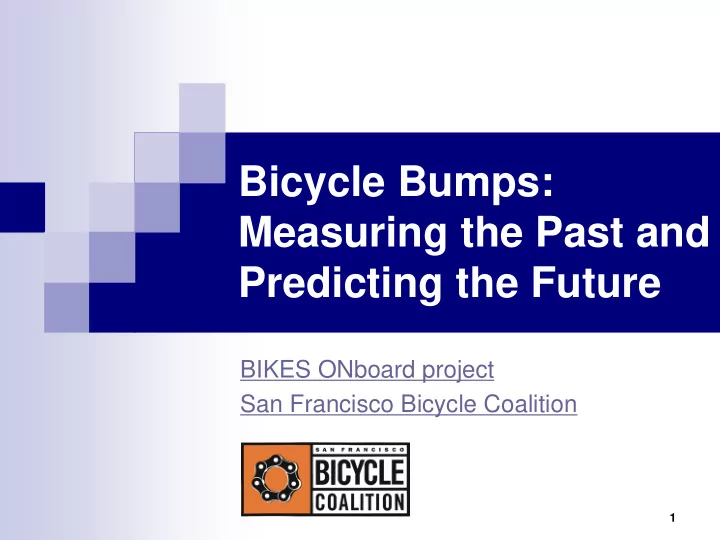 Bicycle Bumps: Measuring the Past and Predicting the Future

BIKES ONboard project
San Francisco Bicycle Coalition

SAN FRANCISCO
BICYCLE
COALITION

1